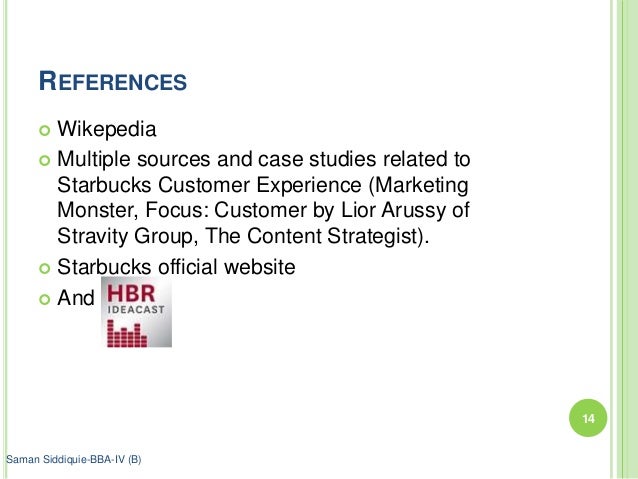 REFERENCES

Wikepedia

Multiple sources and case studies related to Starbucks Customer Experience (Marketing Monster, Focus: Customer by Lior Arussy of Stravity Group, The Content Strategist).

Starbucks official website

And HBR IDEACAST

14

Saman Siddiquie-BBA-IV (B)